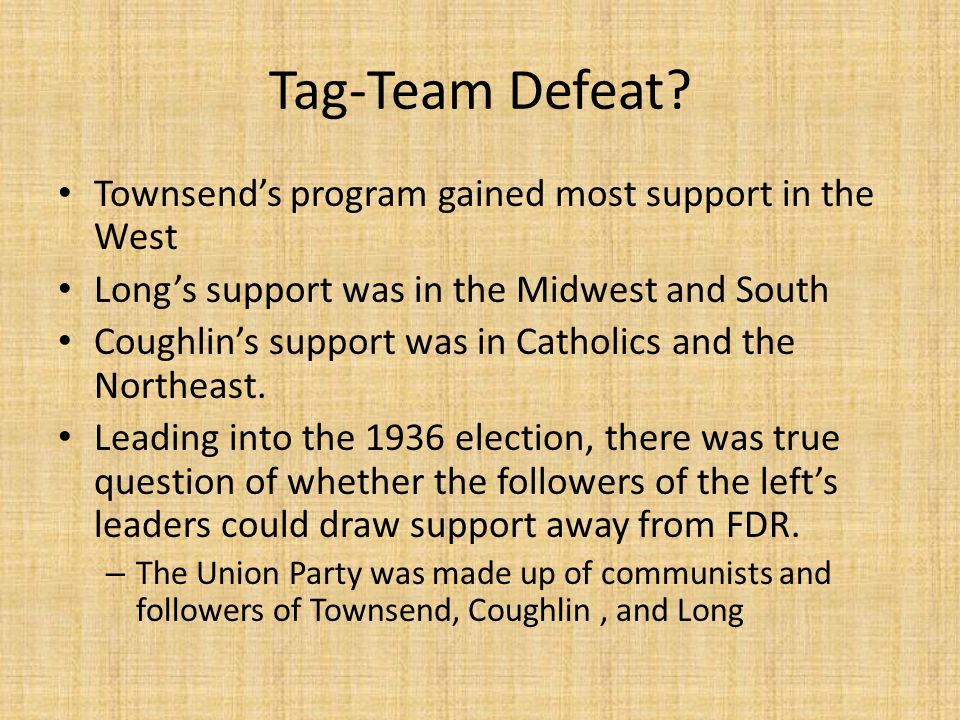 Tag-Team Defeat?

• Townsend's program gained most support in the West
• Long's support was in the Midwest and South
• Coughlin's support was in Catholics and the Northeast.
• Leading into the 1936 election, there was true question of whether the followers of the left's leaders could draw support away from FDR.
– The Union Party was made up of communists and followers of Townsend, Coughlin , and Long